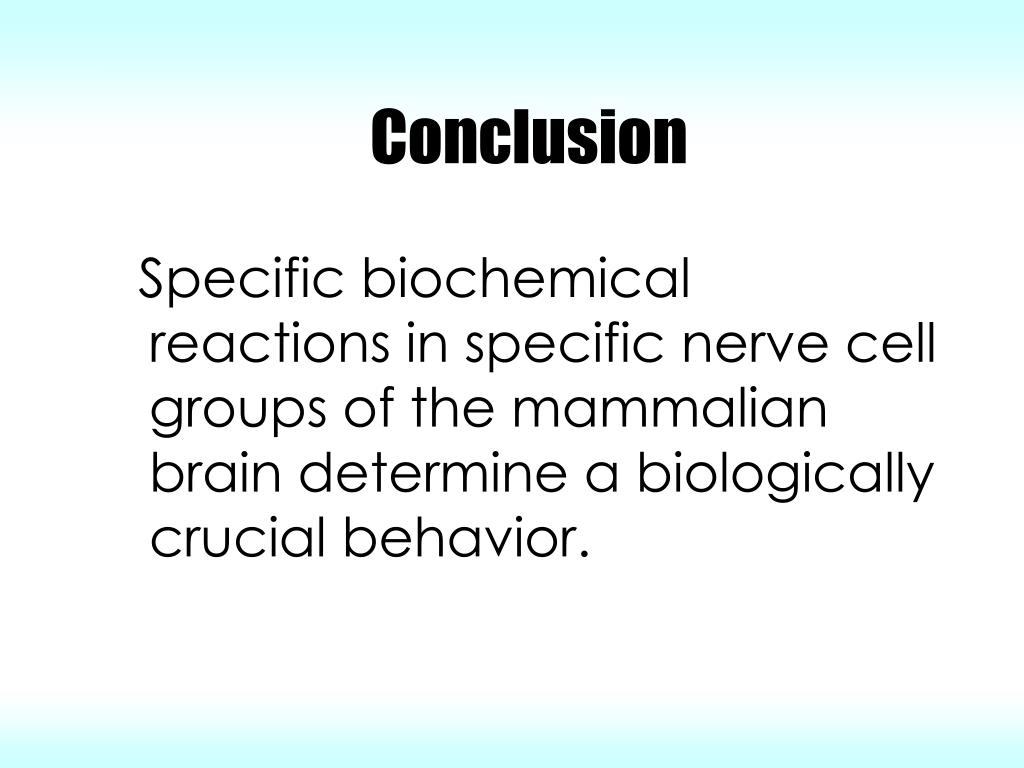 Conclusion

Specific biochemical reactions in specific nerve cell groups of the mammalian brain determine a biologically crucial behavior.